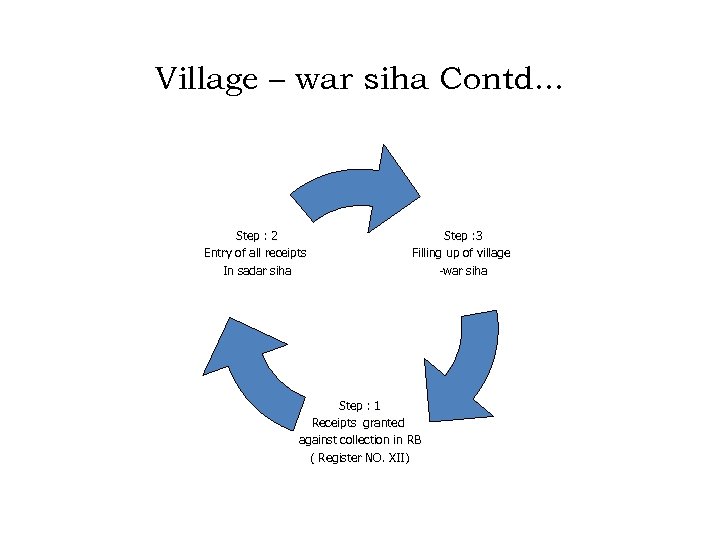 Village – war siha Contd…

Step : 2
Entry of all receipts
In sadar siha

Step :3
Filling up of village
-war siha

Step : 1
Receipts granted
against collection in RB
( Register NO. XII)